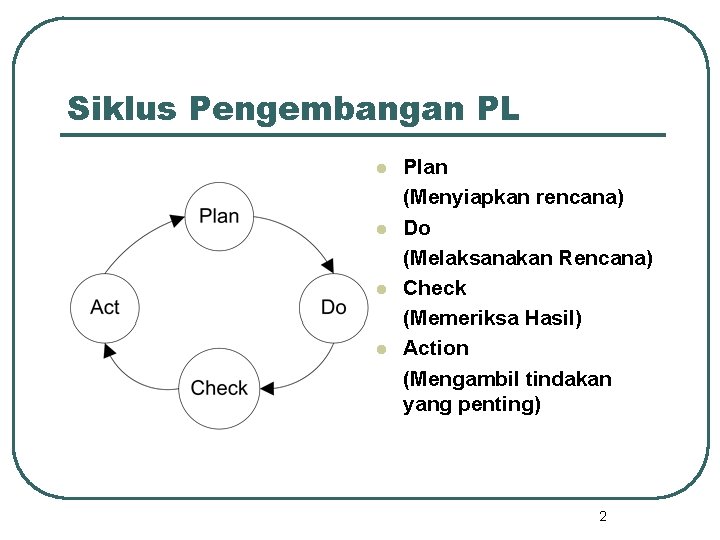 Siklus Pengembangan PL

Plan
Do
Check
Act

- Plan
  (Menyiapkan rencana)
- Do
  (Melaksanakan Rencana)
- Check
  (Memeriksa Hasil)
- Action
  (Mengambil tindakan yang penting)

2